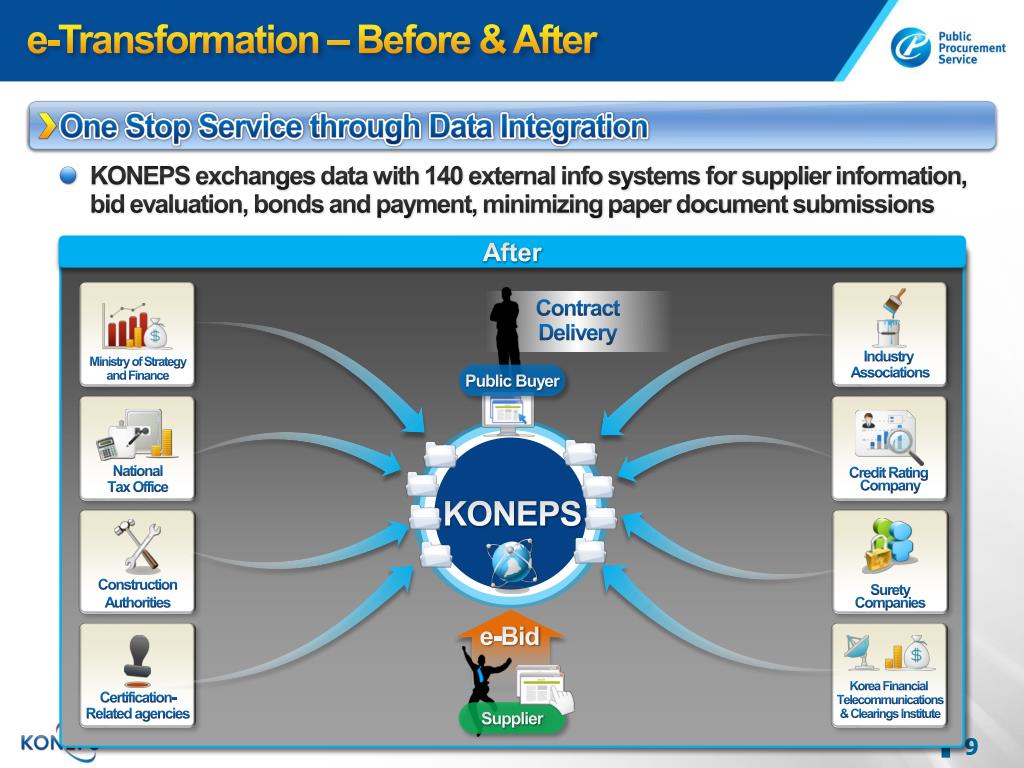 e-Transformation – Before & After

Public Procurement Service

One Stop Service through Data Integration

KONEPS exchanges data with 140 external info systems for supplier information, bid evaluation, bonds and payment, minimizing paper document submissions

After

Ministry of Strategy and Finance

National Tax Office

Construction Authorities

Certification-Related agencies

Contract Delivery

Public Buyer

KONEPS

e-Bid

Supplier

Industry Associations

Credit Rating Company

Surety Companies

Korea Financial Telecommunications & Clearings Institute

KONEPS

9